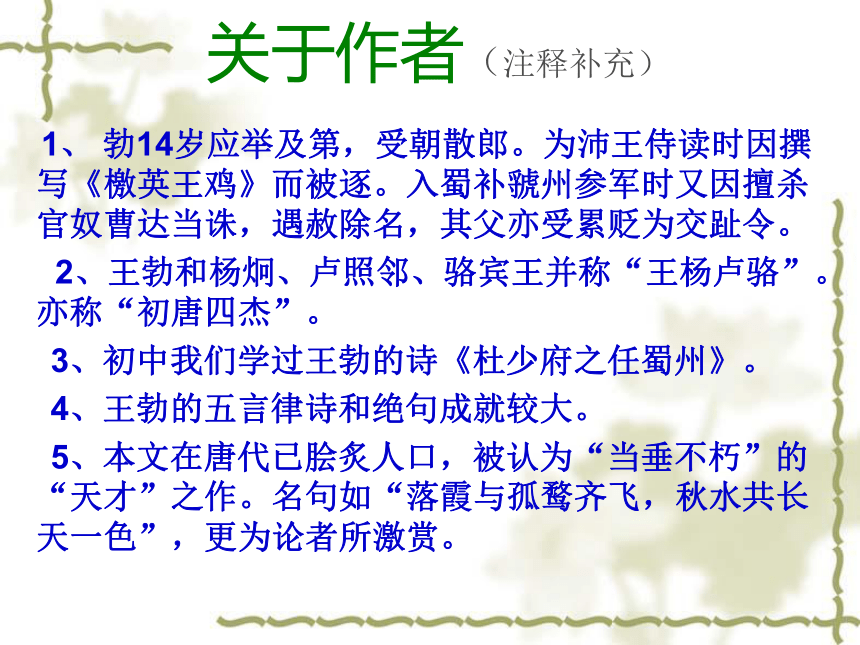 关于作者（注释补充）

1、 勃14岁应举及第，受朝散郎。为沛王侍读时因撰写《檄英王鸡》而被逐。入蜀补虢州参军时又因擅杀官奴曹达当诛，遇赦除名，其父亦受累贬为交趾令。

2、王勃和杨炯、卢照邻、骆宾王并称“王杨卢骆”。亦称“初唐四杰”。

3、初中我们学过王勃的诗《杜少府之任蜀州》。

4、王勃的五言律诗和绝句成就较大。

5、本文在唐代已脍炙人口，被认为“当垂不朽”的“天才”之作。名句如“落霞与孤鹜齐飞，秋水共长天一色”，更为论者所激赏。